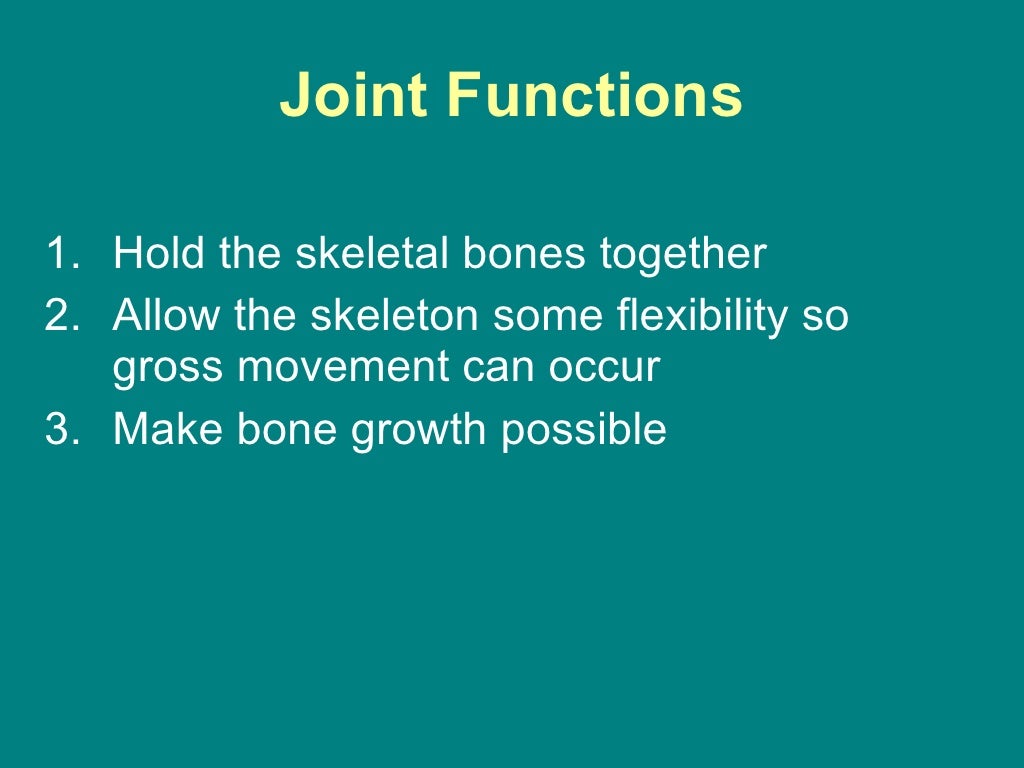 Joint Functions

1. Hold the skeletal bones together
2. Allow the skeleton some flexibility so gross movement can occur
3. Make bone growth possible